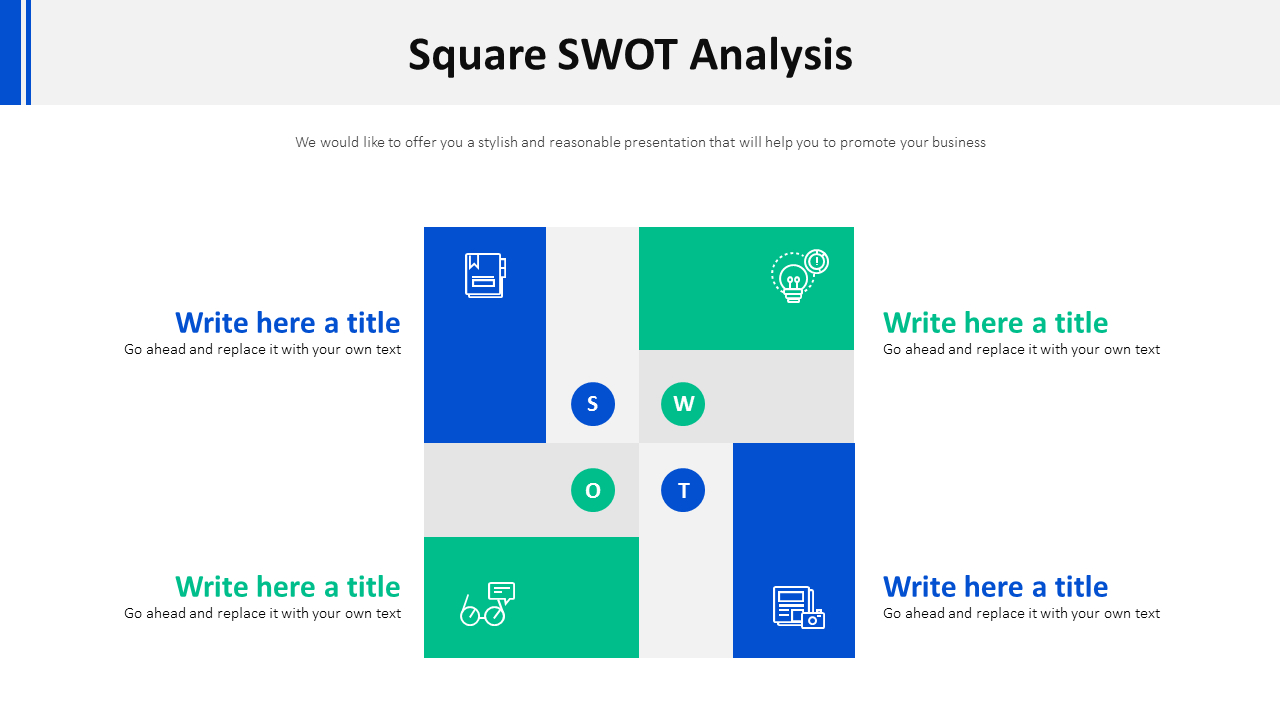 Square SWOT Analysis

We would like to offer you a stylish and reasonable presentation that will help you to promote your business

Write here a title
Go ahead and replace it with your own text

Write here a title
Go ahead and replace it with your own text

S

W

O

T

Write here a title
Go ahead and replace it with your own text

Write here a title
Go ahead and replace it with your own text